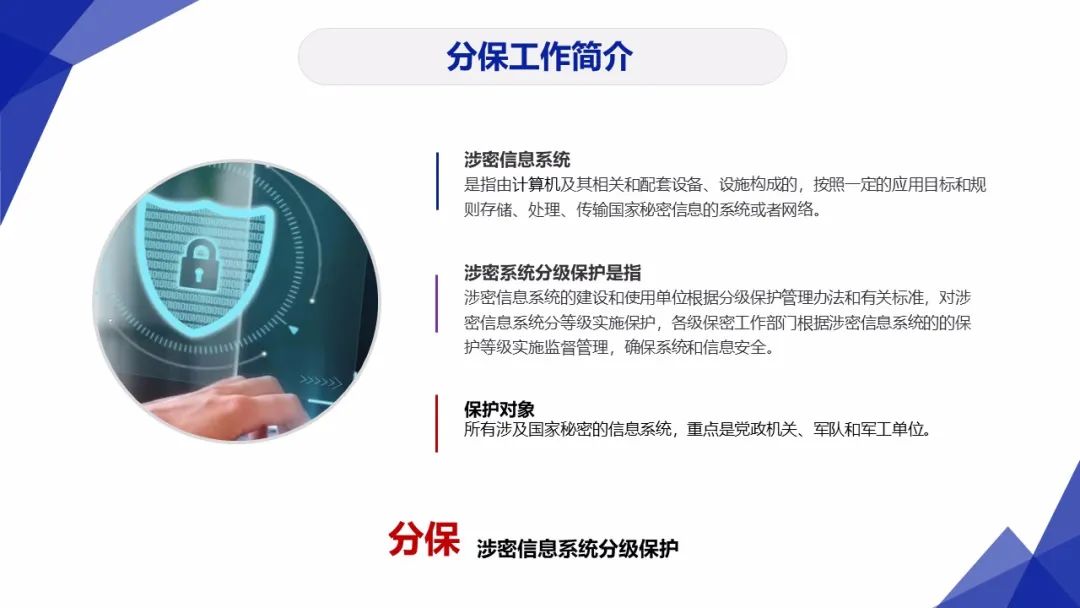 分保工作简介

涉密信息系统
是指由计算机及其相关和配套设备、设施构成的，按照一定的应用目标和规则存储、处理、传输国家秘密信息的系统或者网络。

涉密系统分级保护是指
涉密信息系统的建设和使用单位根据分级保护管理办法和有关标准，对涉密信息系统分等级实施保护，各级保密工作部门根据涉密信息系统的的保护等级实施监督管理，确保系统和信息安全。

保护对象
所有涉及国家秘密的信息系统，重点是党政机关、军队和军工单位。

分保 涉密信息系统分级保护